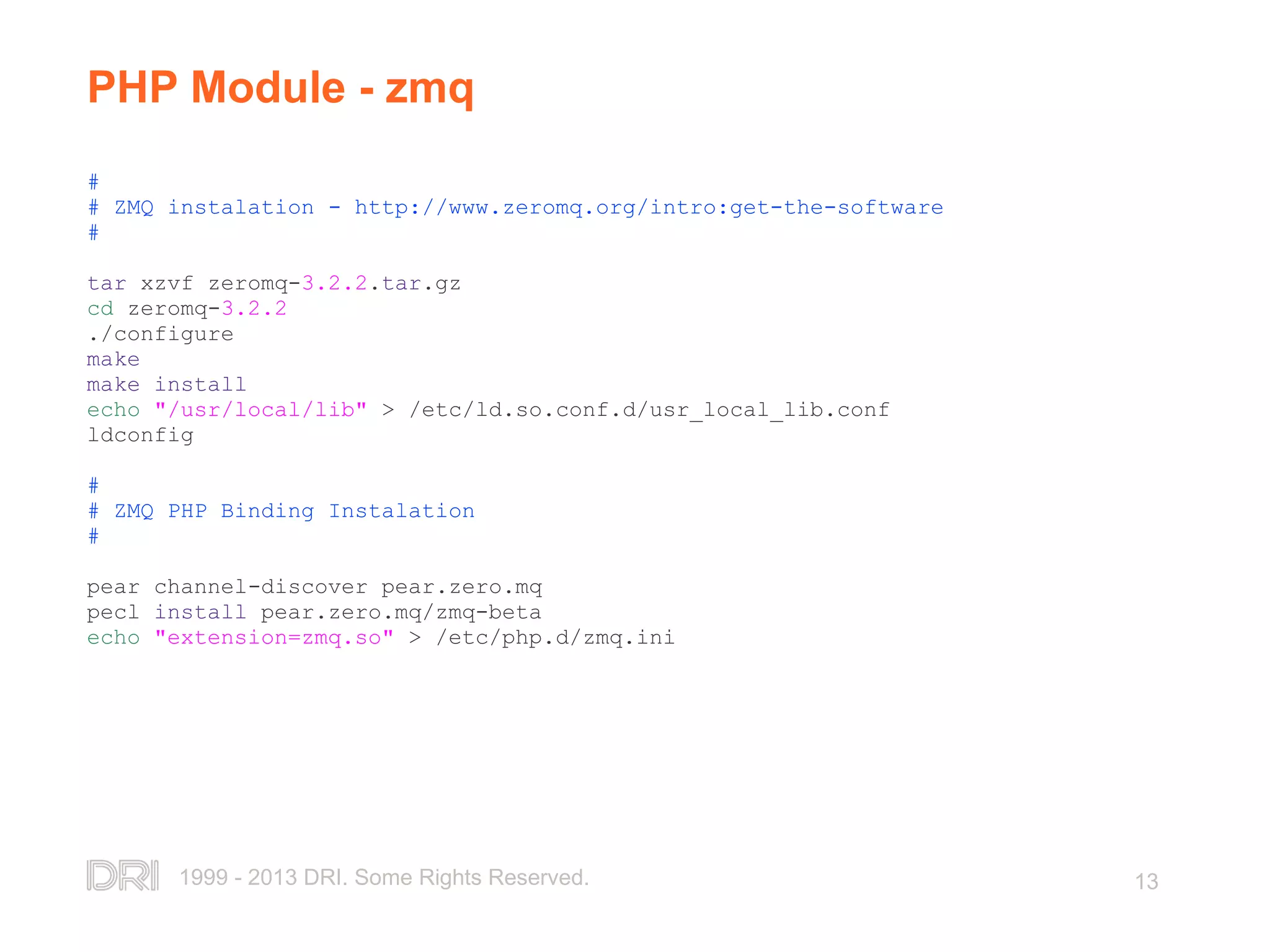 PHP Module - zmq

#
# ZMQ instalation - http://www.zeromq.org/intro:get-the-software
#

tar xzvf zeromq-3.2.2.tar.gz
cd zeromq-3.2.2
./configure
make
make install
echo "/usr/local/lib" > /etc/ld.so.conf.d/usr_local_lib.conf
ldconfig

#
# ZMQ PHP Binding Instalation
#

pear channel-discover pear.zero.mq
pecl install pear.zero.mq/zmq-beta
echo "extension=zmq.so" > /etc/php.d/zmq.ini

DRI 1999 - 2013 DRI. Some Rights Reserved.

13